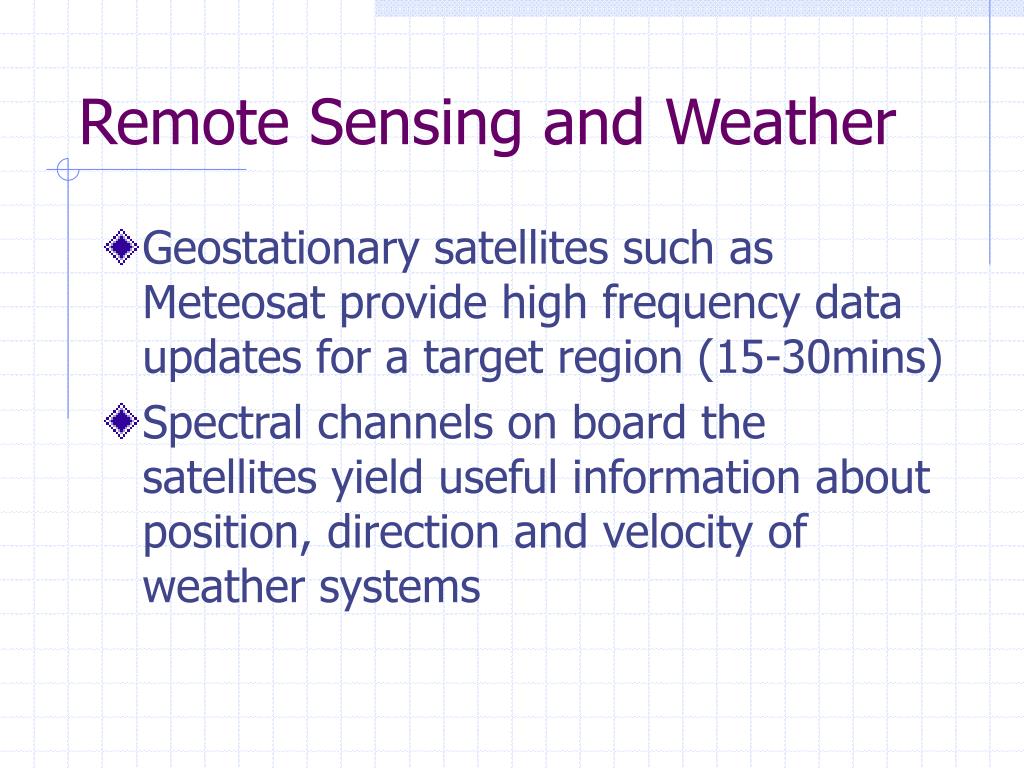 Remote Sensing and Weather

Geostationary satellites such as Meteosat provide high frequency data updates for a target region (15-30mins)

Spectral channels on board the satellites yield useful information about position, direction and velocity of weather systems